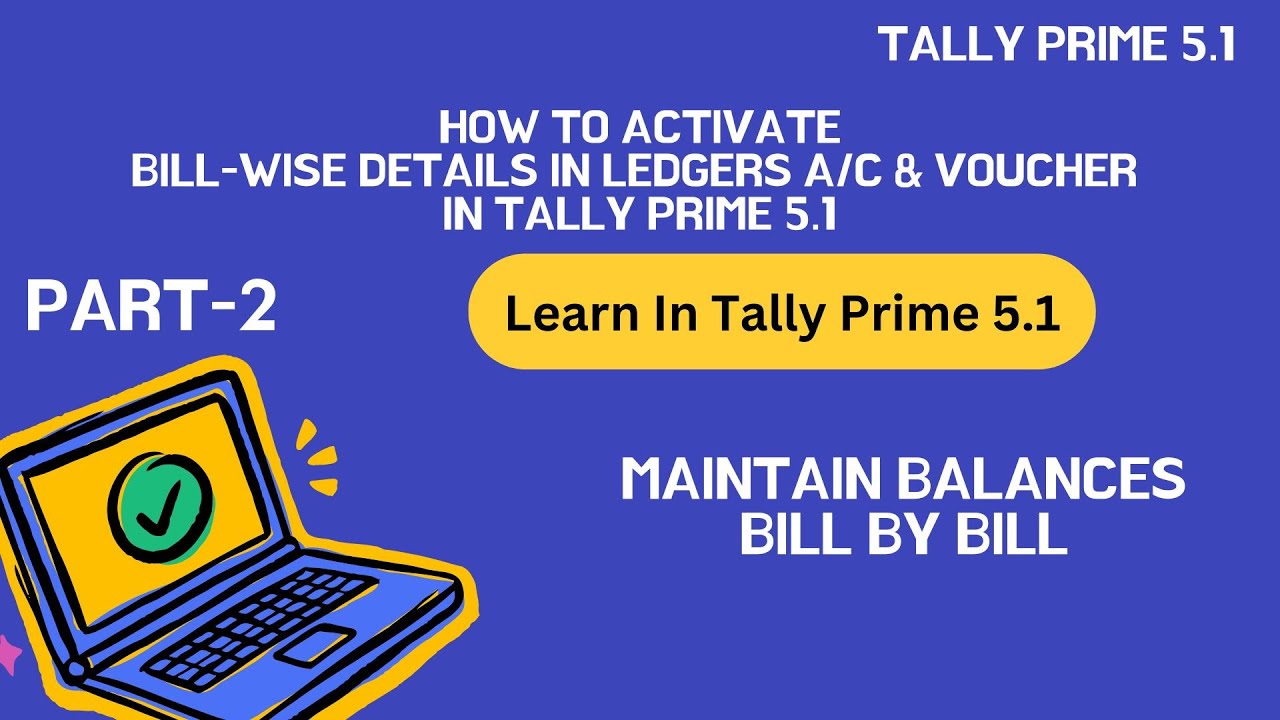 TALLY PRIME 5.1

HOW TO ACTIVATE
BILL-WISE DETAILS IN LEDGERS A/C & VOUCHER
IN TALLY PRIME 5.1

PART-2

Learn In Tally Prime 5.1

MAINTAIN BALANCES
BILL BY BILL